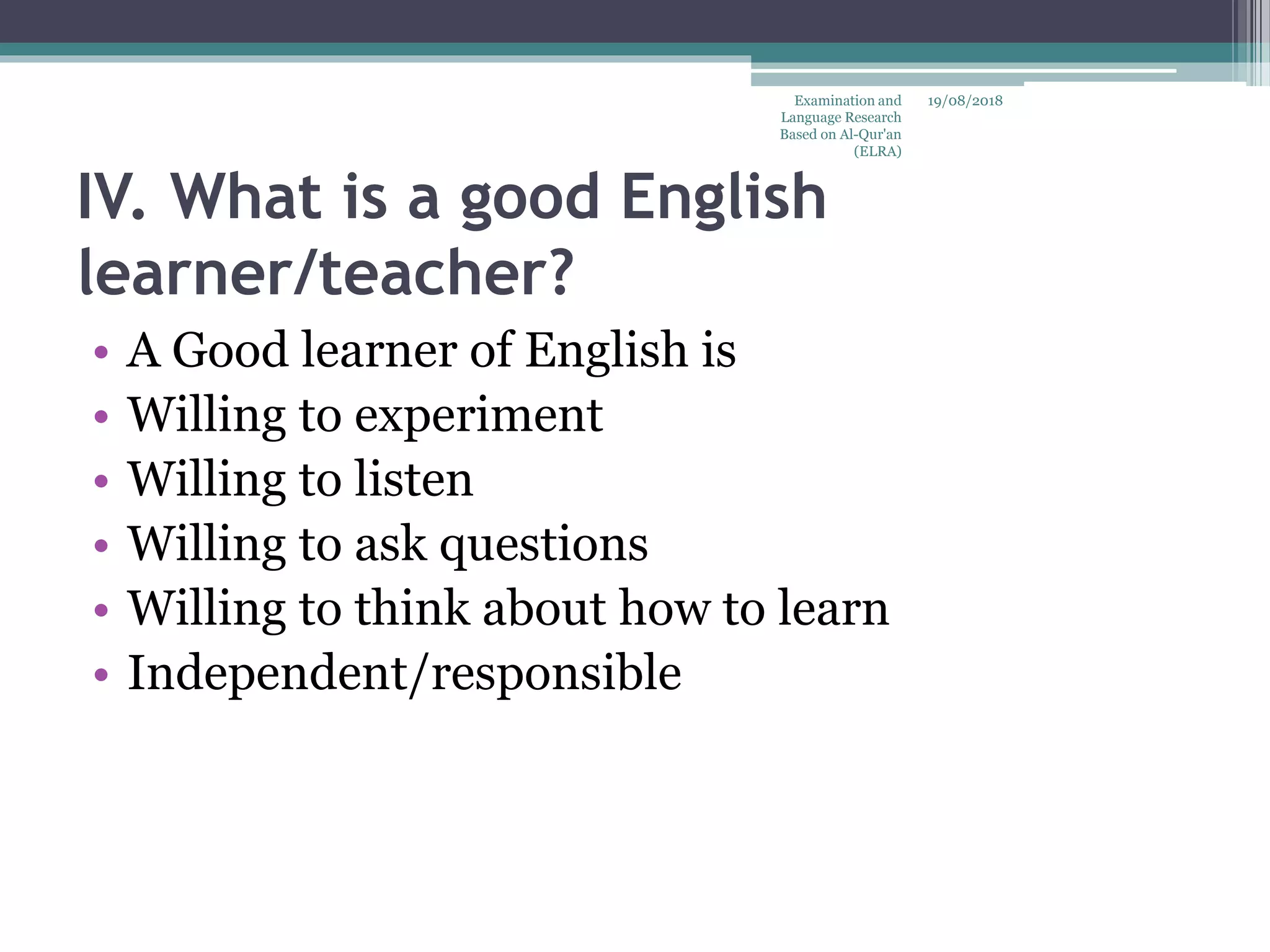 Examination and Language Research Based on Al-Qur'an (ELRA)

19/08/2018

IV. What is a good English learner/teacher?

• A Good learner of English is
• Willing to experiment
• Willing to listen
• Willing to ask questions
• Willing to think about how to learn
• Independent/responsible